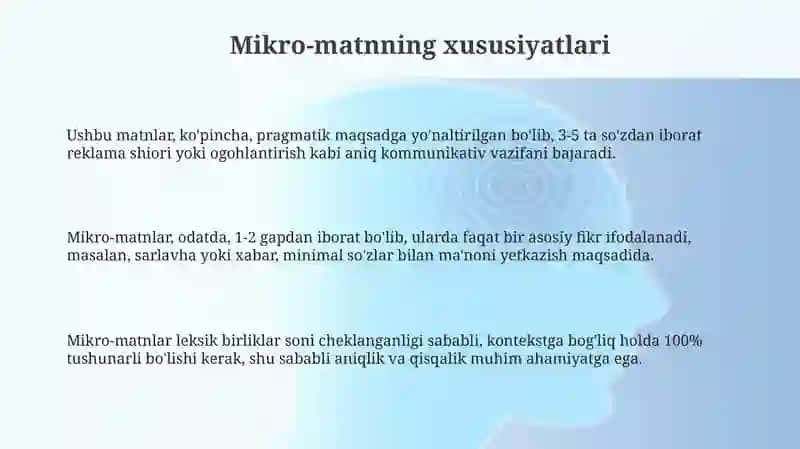 Mikro-matnning xususiyatlari

Ushbu matnlar, ko'pincha, pragmatik maqsadga yo'naltirilgan bo'lib, 3-5 ta so'zdan iborat reklama shiori yoki ogohlantirish kabi aniq kommunikativ vazifani bajaradi.

Mikro-matnlar, odatda, 1-2 gapdan iborat bo'lib, ularda faqat bir asosiy fikr ifodalanadi, masalan, sarlavha yoki xabar, minimal so'zlar bilan ma'noni yetkazish maqsadida.

Mikro-matnlar leksik birliklar soni cheklanganligi sababli, kontekstga bog'liq holda 100% tushunarli bo'lishi kerak, shu sababli aniqlik va qisqalik muhim ahamiyatga ega.